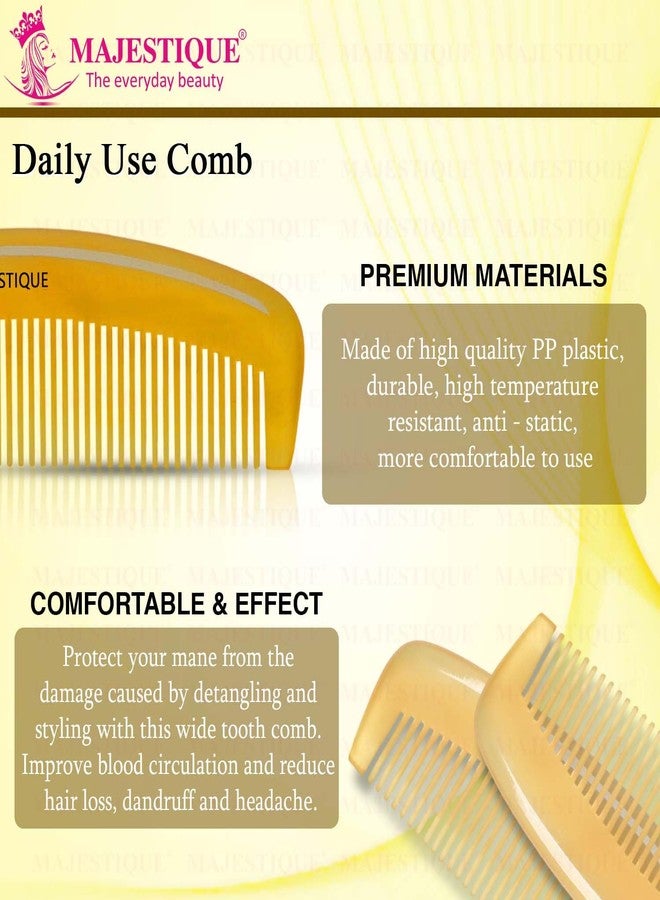 MAJESTIQUE®
The everyday beauty

Daily Use Comb

STIQUE

PREMIUM MATERIALS

Made of high quality PP plastic, durable, high temperature resistant, anti - static, more comfortable to use

COMFORTABLE & EFFECT

Protect your mane from the damage caused by detangling and styling with this wide tooth comb. Improve blood circulation and reduce hair loss, dandruff and headache.